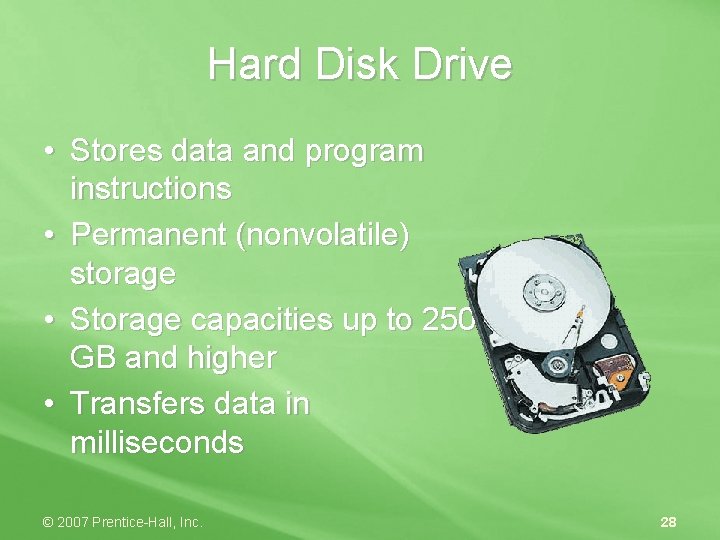 Hard Disk Drive

• Stores data and program instructions
• Permanent (nonvolatile) storage
• Storage capacities up to 250 GB and higher
• Transfers data in milliseconds

© 2007 Prentice-Hall, Inc.

28